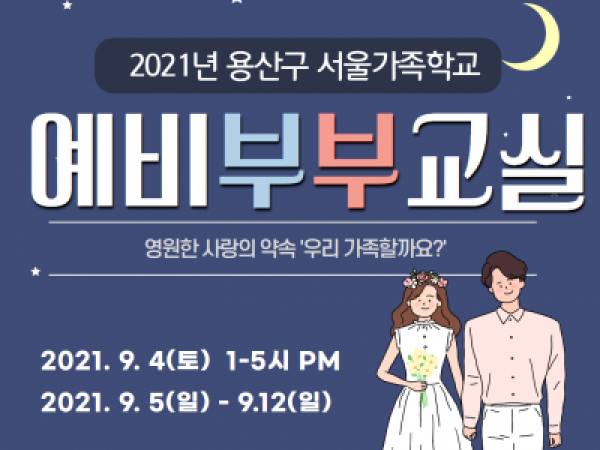 2021년 용산구 서울가족학교

예비부부교실

영원한 사랑의 약속 '우리 가족할까요?'

2021. 9. 4(토) 1-5시 PM
2021. 9. 5(일) - 9.12(일)